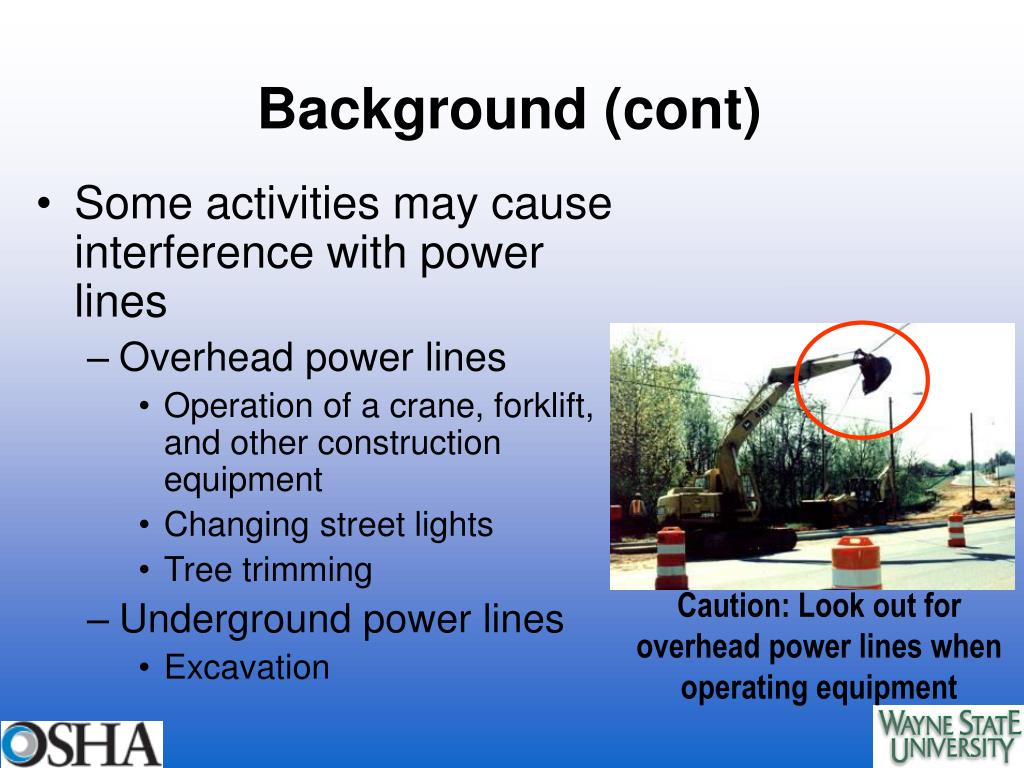 Background (cont)

• Some activities may cause interference with power lines
– Overhead power lines
• Operation of a crane, forklift, and other construction equipment
• Changing street lights
• Tree trimming
– Underground power lines
• Excavation

Caution: Look out for overhead power lines when operating equipment

OSHA

WAYNE STATE UNIVERSITY